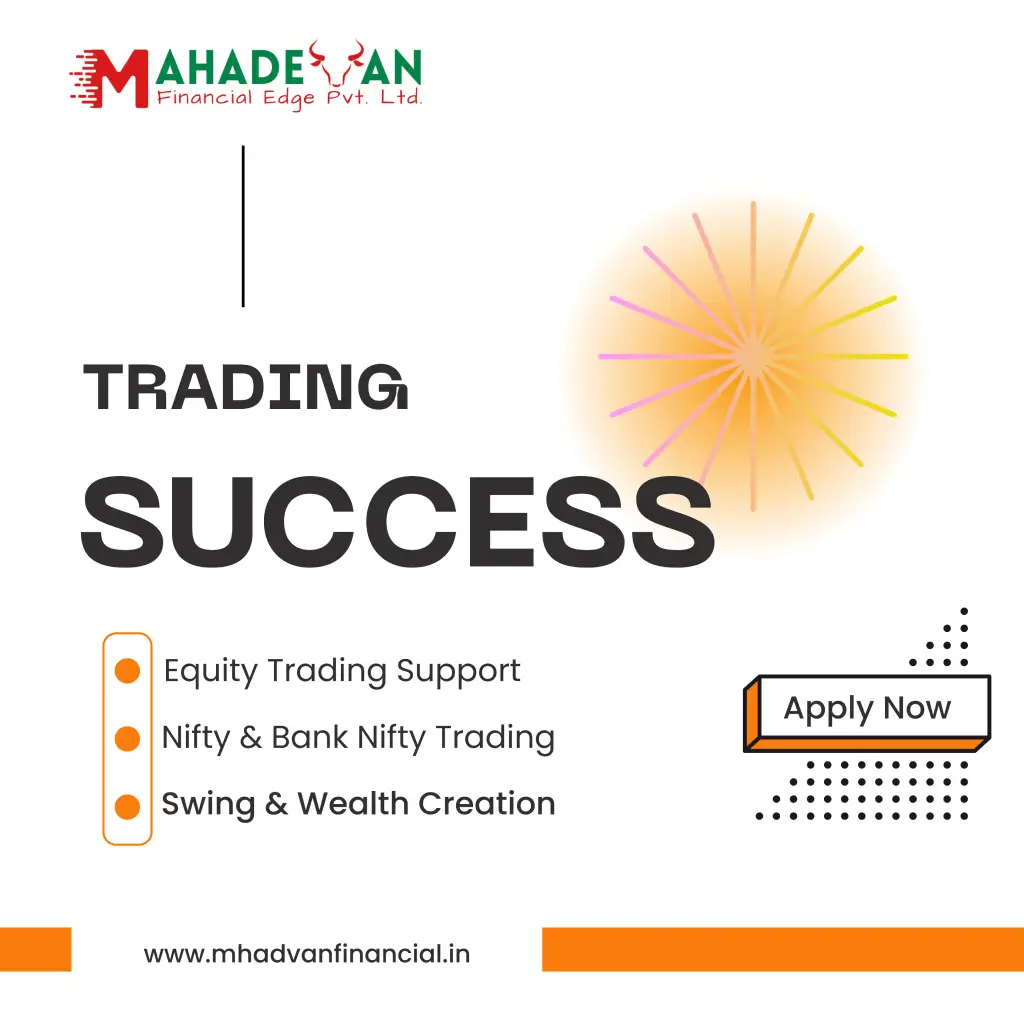 MAHADEVAN
Financial Edge Pvt. Ltd.

TRADING

SUCCESS

Equity Trading Support

Nifty & Bank Nifty Trading

Swing & Wealth Creation

Apply Now

www.mhadvanfinancial.in